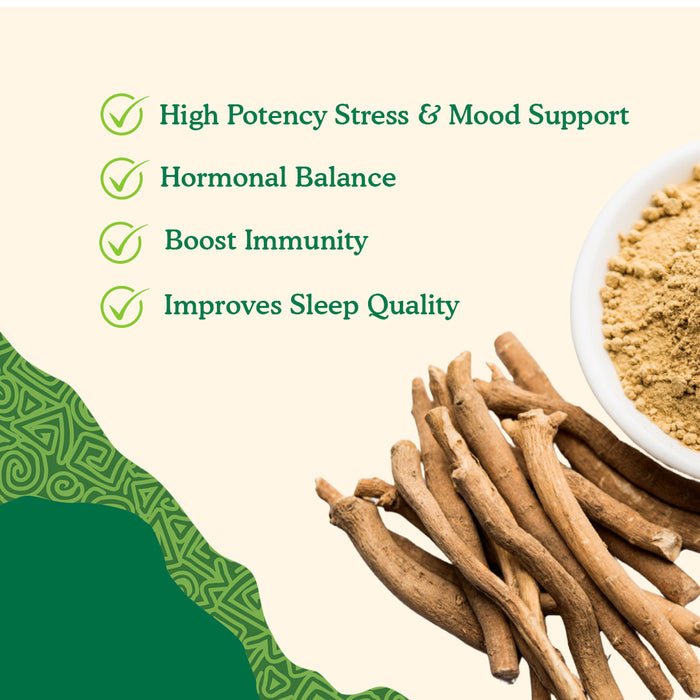 High Potency Stress & Mood Support

Hormonal Balance

Boost Immunity

Improves Sleep Quality